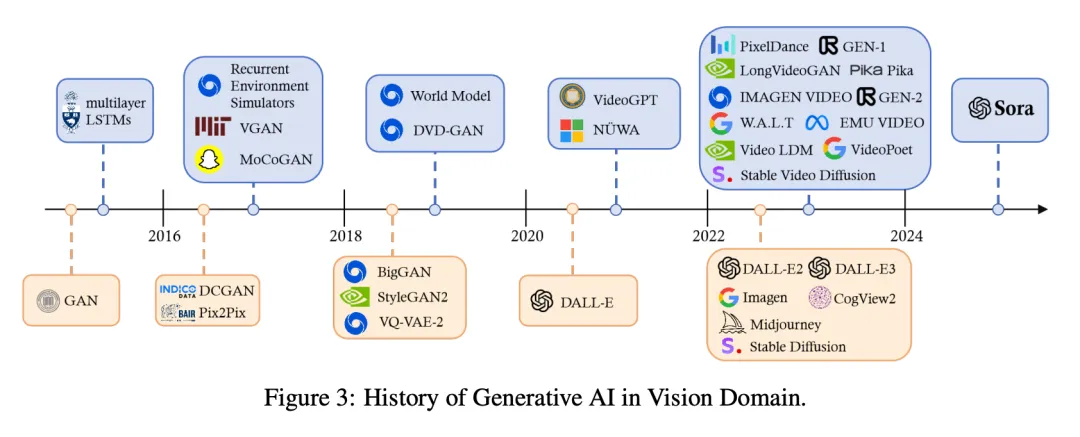 multilayer LSTMs

Recurrent Environment Simulators
VGAN
MoCoGAN

World Model
DVD-GAN

VideoGPT
NÜWA

PixelDance
GEN-1
LongVideoGAN
Pika Pika
IMAGEN VIDEO
GEN-2
W.A.L.T
EMU VIDEO
Video LDM
VideoPoet
Stable Video Diffusion

Sora

2016
2018
2020
2022
2024

GAN

INDICO DATA DCGAN
BAIR Pix2Pix

BigGAN
StyleGAN2
VQ-VAE-2

DALL-E

DALL-E2
DALL-E3
Imagen
CogView2
Midjourney
Stable Diffusion

Figure 3: History of Generative AI in Vision Domain.